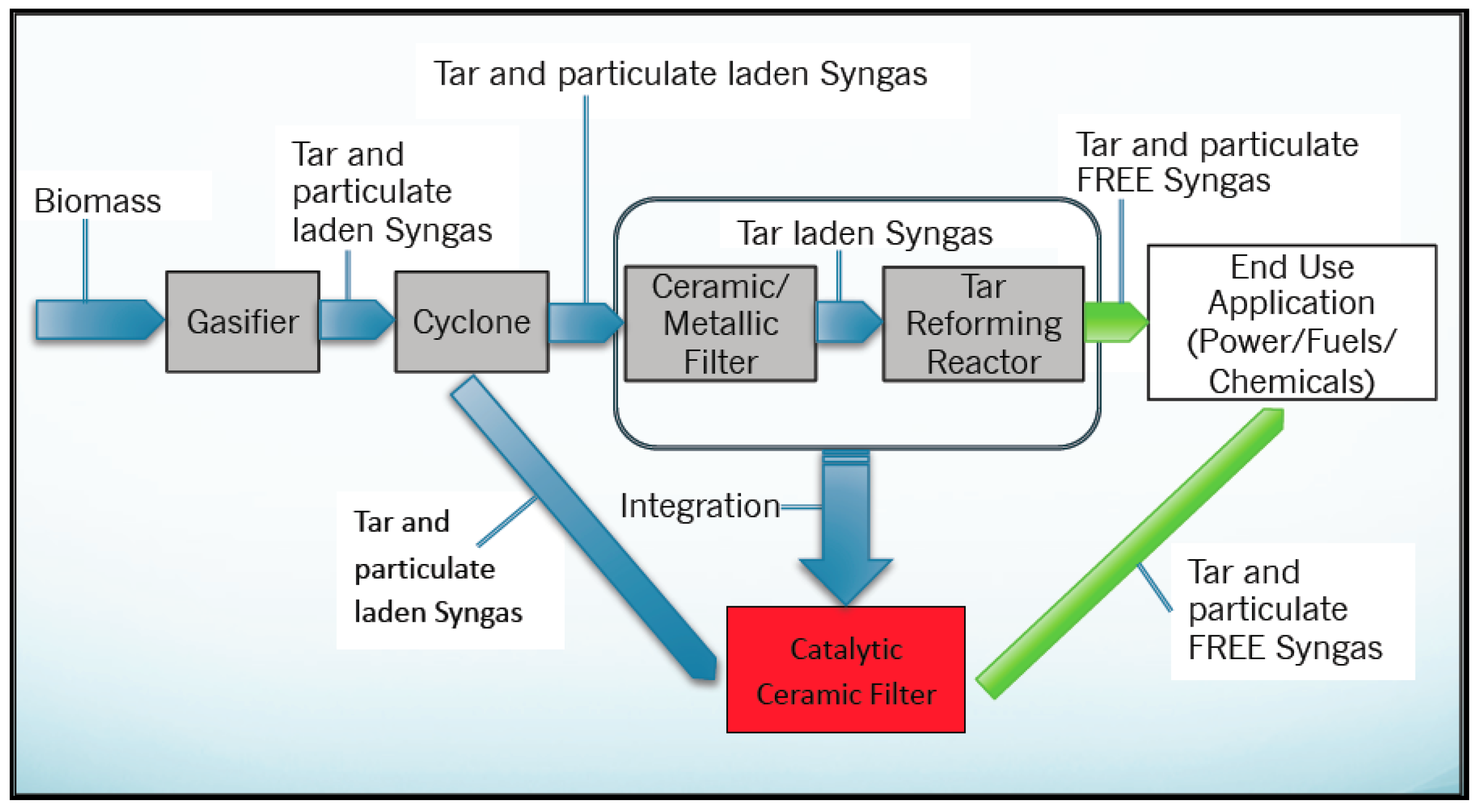 Tar and particulate laden Syngas

Biomass

Tar and particulate laden Syngas

Tar and particulate FREE Syngas

Tar laden Syngas

Gasifier

Cyclone

Ceramic/ Metallic Filter

Tar Reforming Reactor

End Use Application (Power/Fuels/ Chemicals)

Integration

Tar and particulate laden Syngas

Catalytic Ceramic Filter

Tar and particulate FREE Syngas